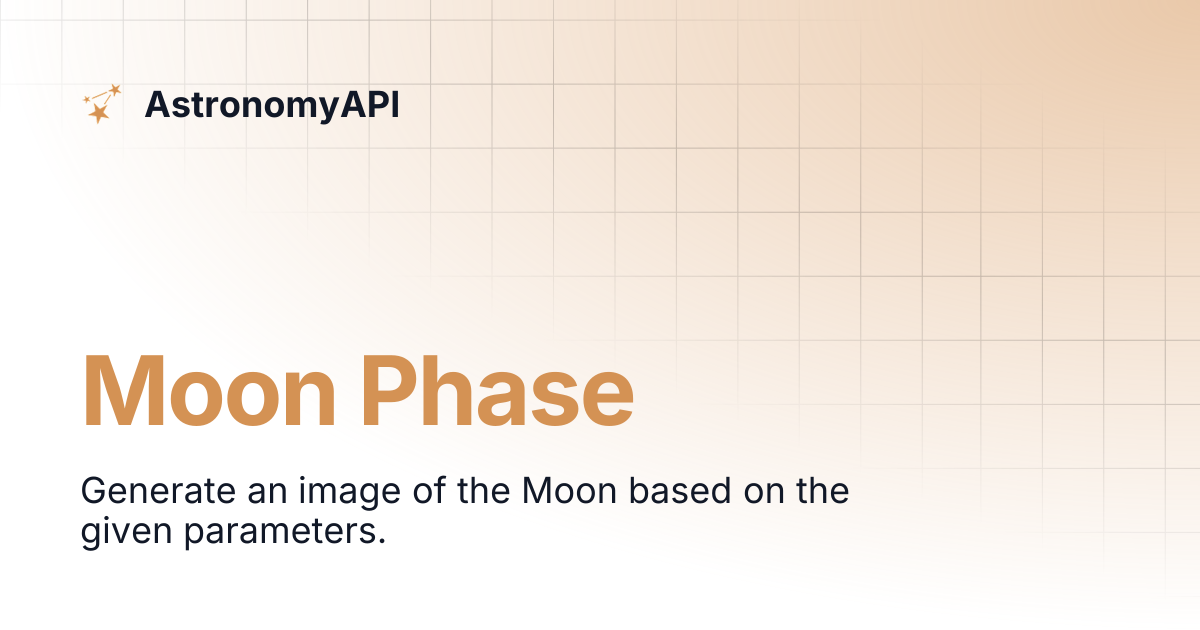 AstronomyAPI

Moon Phase

Generate an image of the Moon based on the given parameters.